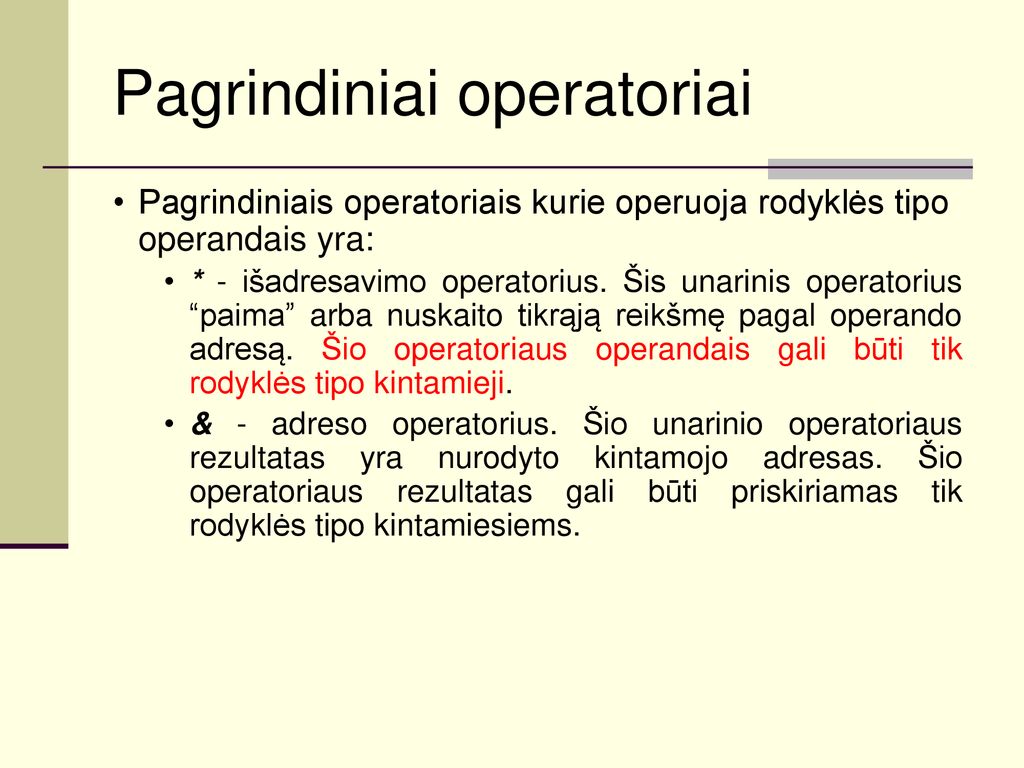 Pagrindiniai operatoriai

• Pagrindiniais operatoriais kurie operuoja rodyklės tipo operandais yra:

• * - išadresavimo operatorius. Šis unarinis operatorius “paima” arba nuskaito tikrąją reikšmę pagal operando adresą. Šio operatoriaus operandais gali būti tik rodyklės tipo kintamieji.

• & - adreso operatorius. Šio unarinio operatoriaus rezultatas yra nurodyto kintamojo adresas. Šio operatoriaus rezultatas gali būti priskiriamas tik rodyklės tipo kintamiesiems.